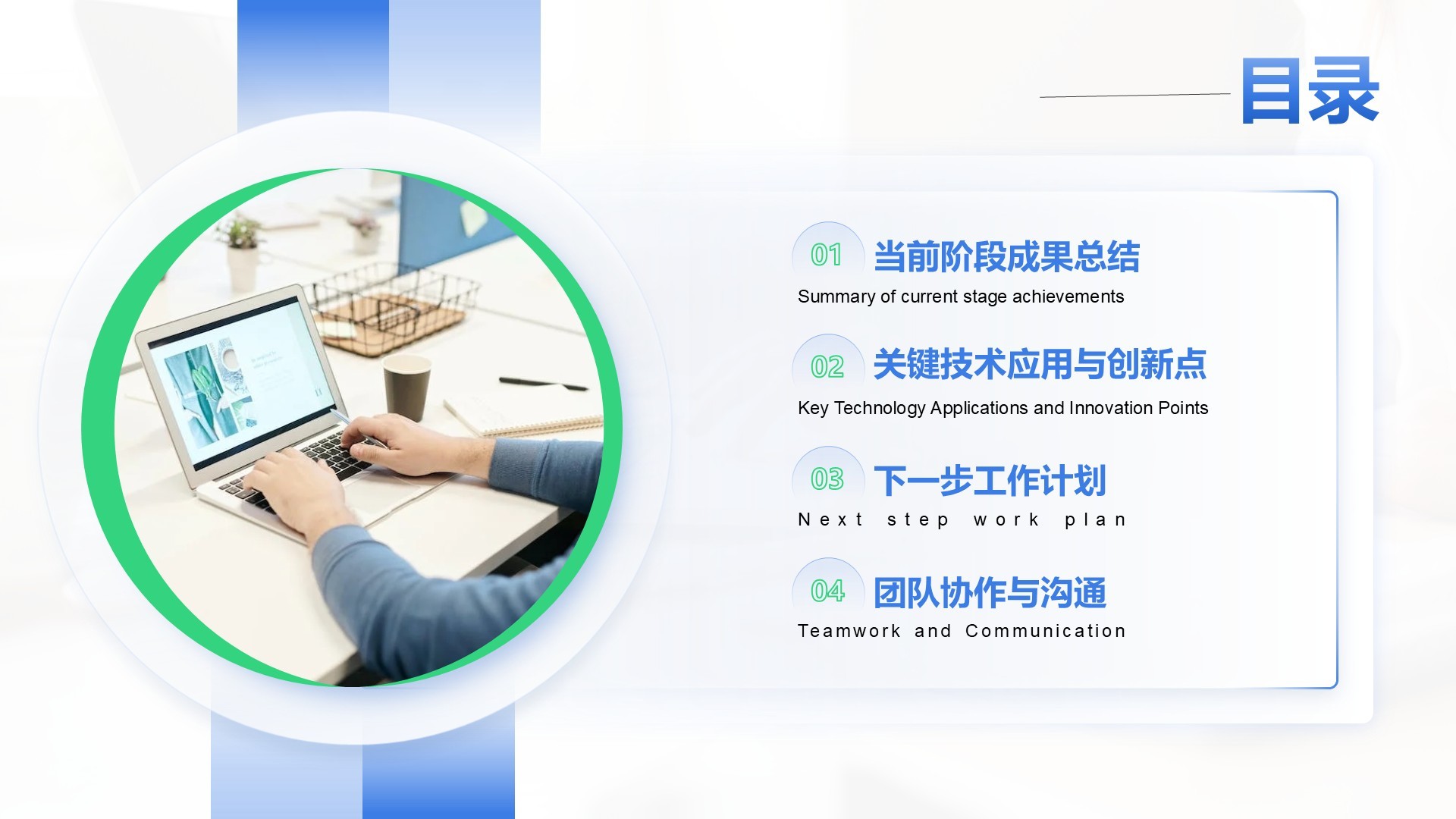 目录

01 当前阶段成果总结
Summary of current stage achievements

02 关键技术应用与创新点
Key Technology Applications and Innovation Points

03 下一步工作计划
Next step work plan

04 团队协作与沟通
Teamwork and Communication